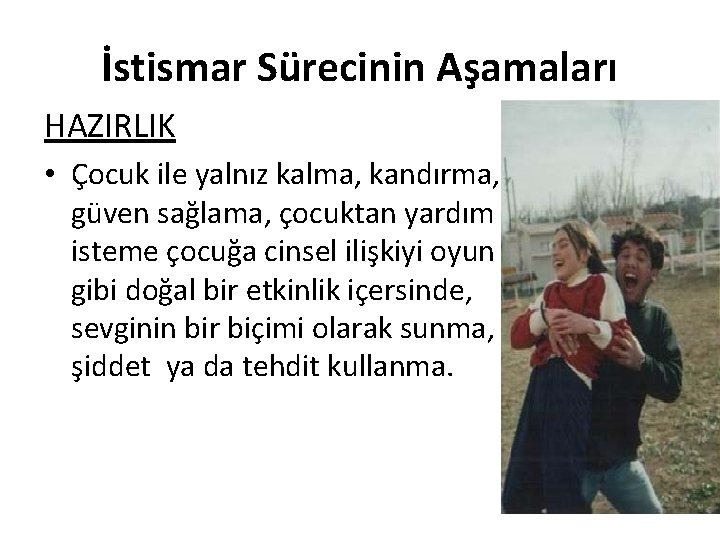 İstismar Sürecinin Aşamaları

HAZIRLIK

• Çocuk ile yalnız kalma, kandırma, güven sağlama, çocuktan yardım isteme çocuğa cinsel ilişkiyi oyun gibi doğal bir etkinlik içersinde, sevginin bir biçimi olarak sunma, şiddet ya da tehdit kullanma.